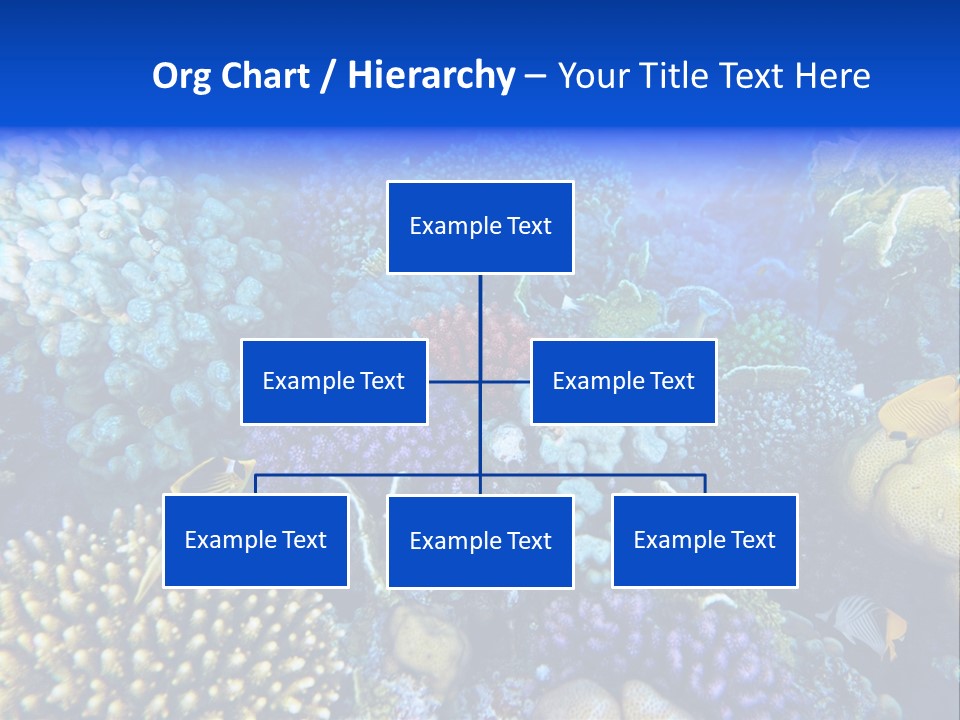 Org Chart / Hierarchy – Your Title Text Here

Example Text

Example Text

Example Text

Example Text

Example Text

Example Text